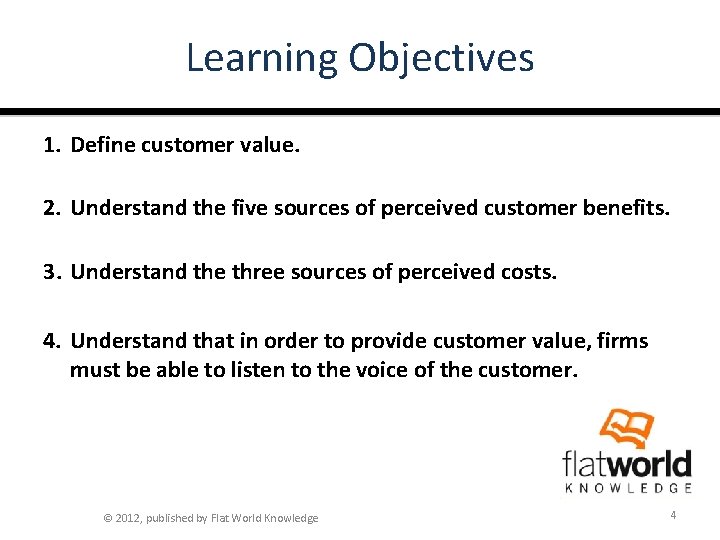 Learning Objectives

1. Define customer value.

2. Understand the five sources of perceived customer benefits.

3. Understand the three sources of perceived costs.

4. Understand that in order to provide customer value, firms must be able to listen to the voice of the customer.

flatworld
KNOWLEDGE

© 2012, published by Flat World Knowledge

4